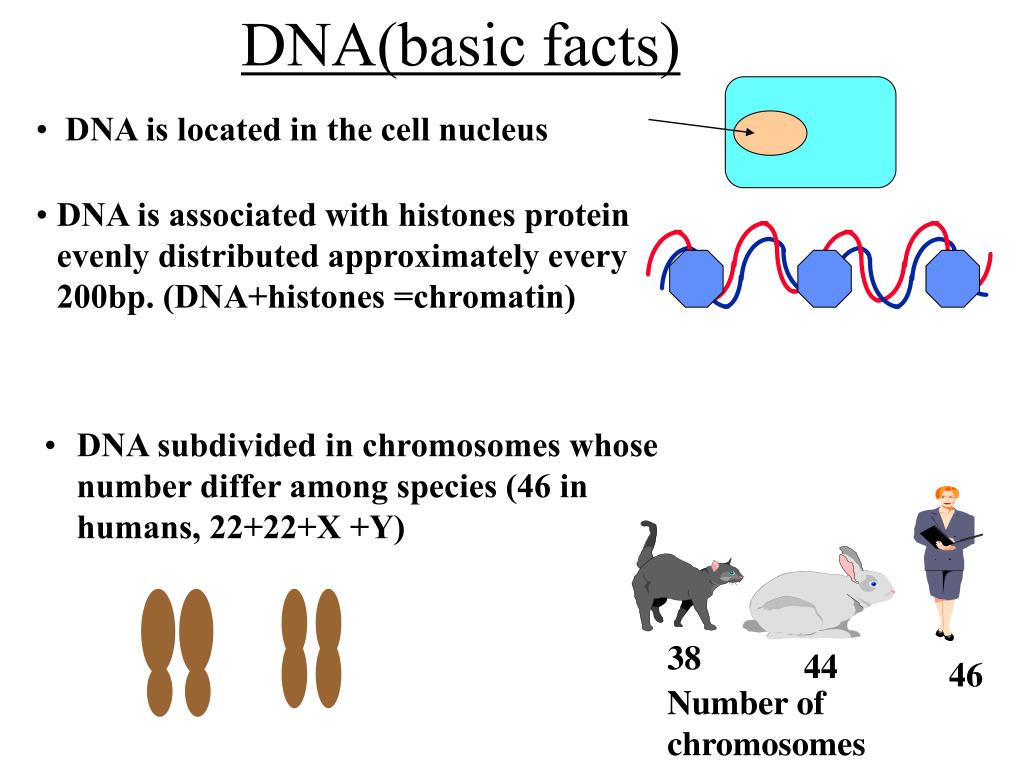 DNA(basic facts)

• DNA is located in the cell nucleus

• DNA is associated with histones protein evenly distributed approximately every 200bp. (DNA+histones =chromatin)

• DNA subdivided in chromosomes whose number differ among species (46 in humans, 22+22+X +Y)

38

44

46

Number of chromosomes